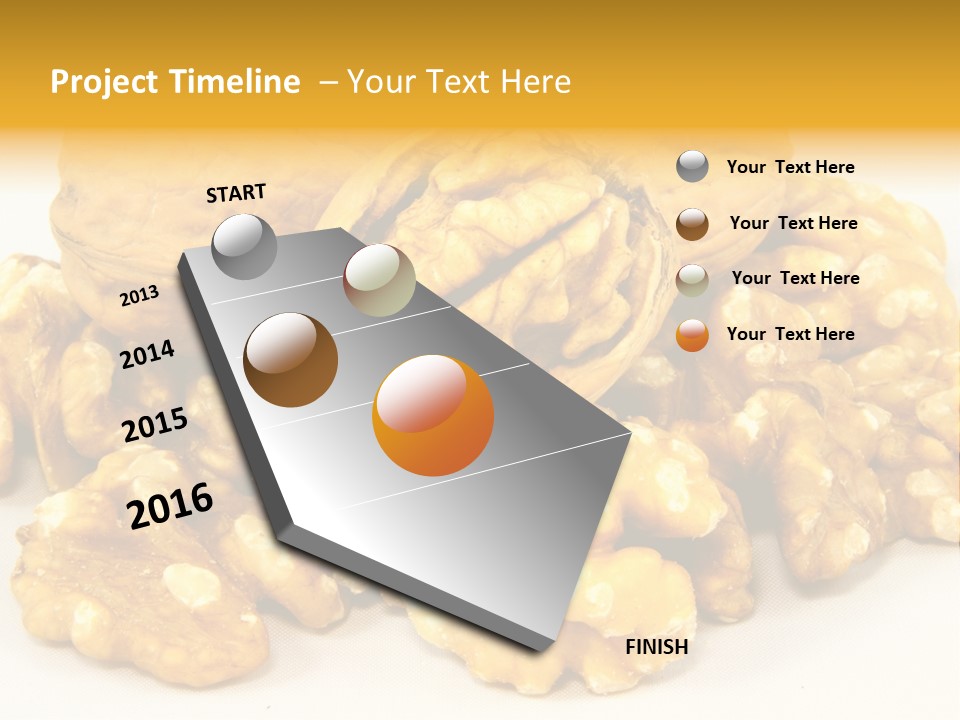 Project Timeline – Your Text Here

START

2013

2014

2015

2016

FINISH

Your Text Here

Your Text Here

Your Text Here

Your Text Here